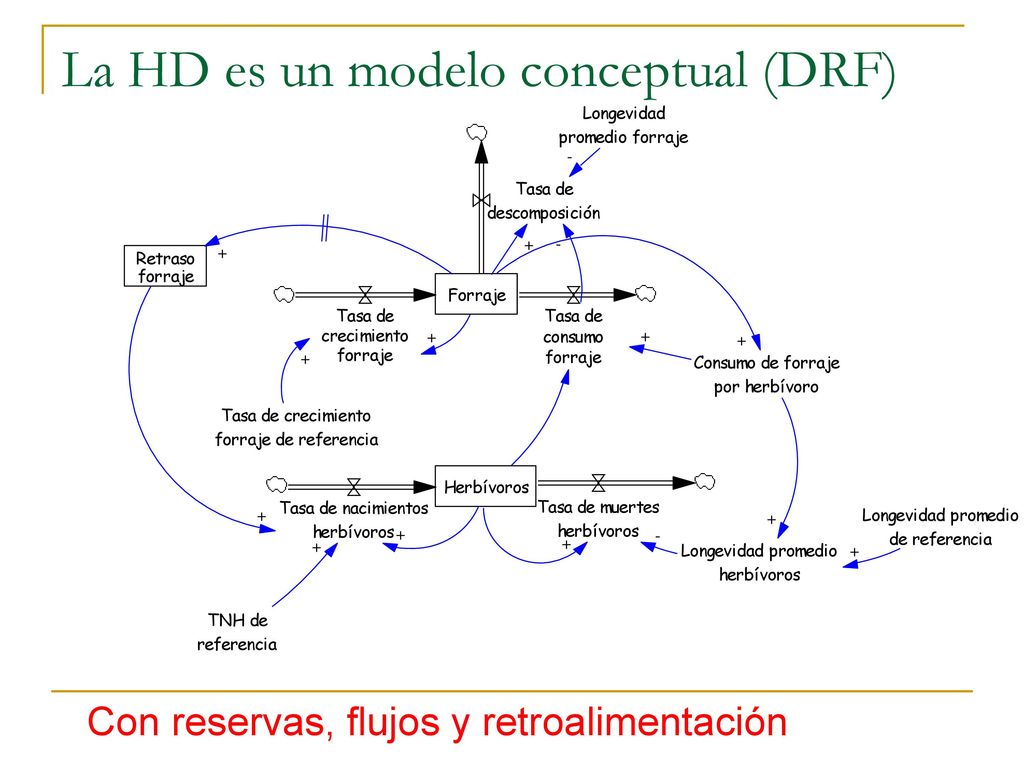 La HD es un modelo conceptual (DRF)

Longevidad promedio forraje

-

Tasa de descomposición

+ -

Retraso forraje

+

Forraje

Tasa de crecimiento forraje

+

+

Tasa de consumo forraje

+

+

Consumo de forraje por herbívoro

Tasa de crecimiento forraje de referencia

Herbívoros

Tasa de nacimientos herbívoros

+

+

+

Tasa de muertes herbívoros

+

-

+

Longevidad promedio herbívoros

+

Longevidad promedio de referencia

TNH de referencia

Con reservas, flujos y retroalimentación